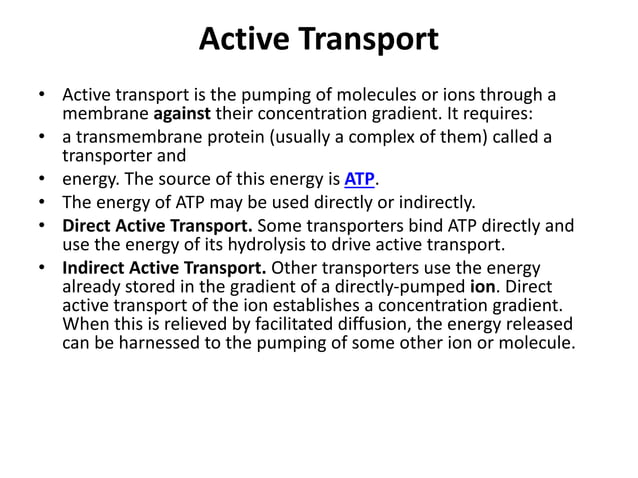 Active Transport

• Active transport is the pumping of molecules or ions through a membrane against their concentration gradient. It requires:
• a transmembrane protein (usually a complex of them) called a transporter and
• energy. The source of this energy is ATP.
• The energy of ATP may be used directly or indirectly.
• Direct Active Transport. Some transporters bind ATP directly and use the energy of its hydrolysis to drive active transport.
• Indirect Active Transport. Other transporters use the energy already stored in the gradient of a directly-pumped ion. Direct active transport of the ion establishes a concentration gradient. When this is relieved by facilitated diffusion, the energy released can be harnessed to the pumping of some other ion or molecule.